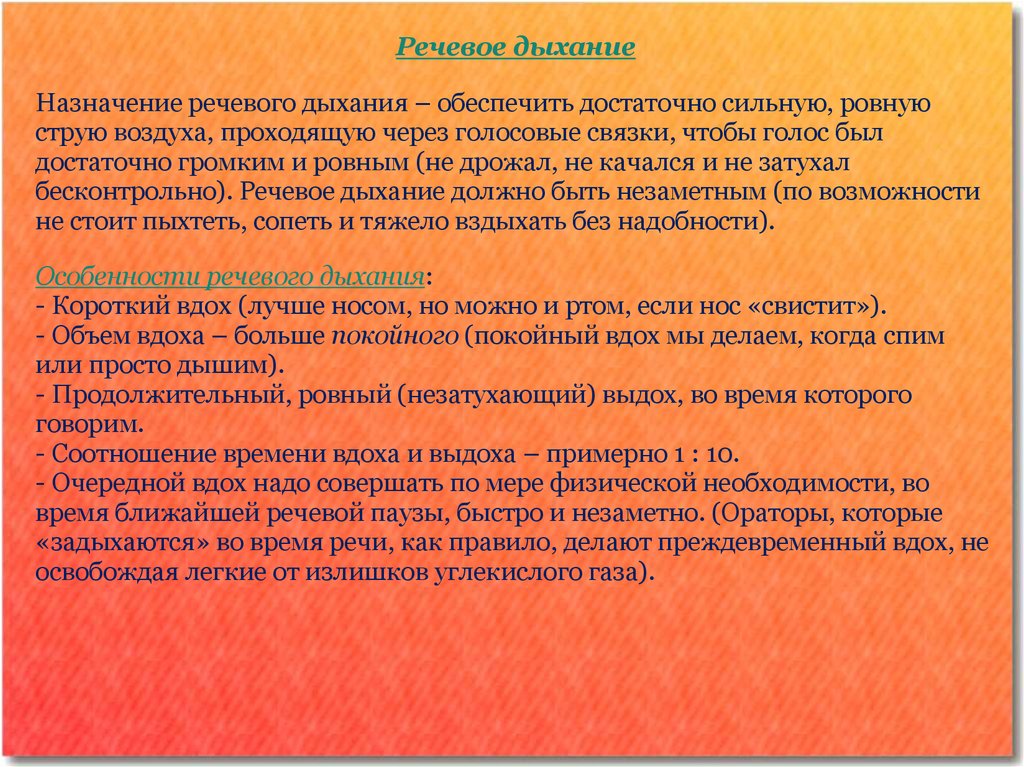 Речевое дыхание

Назначение речевого дыхания – обеспечить достаточно сильную, ровную струю воздуха, проходящую через голосовые связки, чтобы голос был достаточно громким и ровным (не дрожал, не качался и не затухал бесконтрольно). Речевое дыхание должно быть незаметным (по возможности не стоит пыхтеть, сопеть и тяжело вздыхать без надобности).

Особенности речевого дыхания:
- Короткий вдох (лучше носом, но можно и ртом, если нос «свистит»).
- Объем вдоха – больше покойного (покойный вдох мы делаем, когда спим или просто дышим).
- Продолжительный, ровный (незатухающий) выдох, во время которого говорим.
- Соотношение времени вдоха и выдоха – примерно 1 : 10.
- Очередной вдох надо совершать по мере физической необходимости, во время ближайшей речевой паузы, быстро и незаметно. (Ораторы, которые «задыхаются» во время речи, как правило, делают преждевременный вдох, не освобождая легкие от излишков углекислого газа).